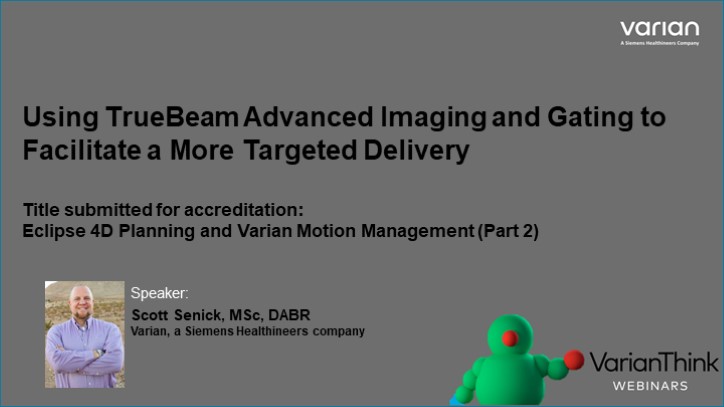 varian
A Siemens Healthineers Company

Using TrueBeam Advanced Imaging and Gating to Facilitate a More Targeted Delivery

Title submitted for accreditation:
Eclipse 4D Planning and Varian Motion Management (Part 2)

Speaker:
Scott Senick, MSc, DABR
Varian, a Siemens Healthineers company

VarianThink
WEBINARS